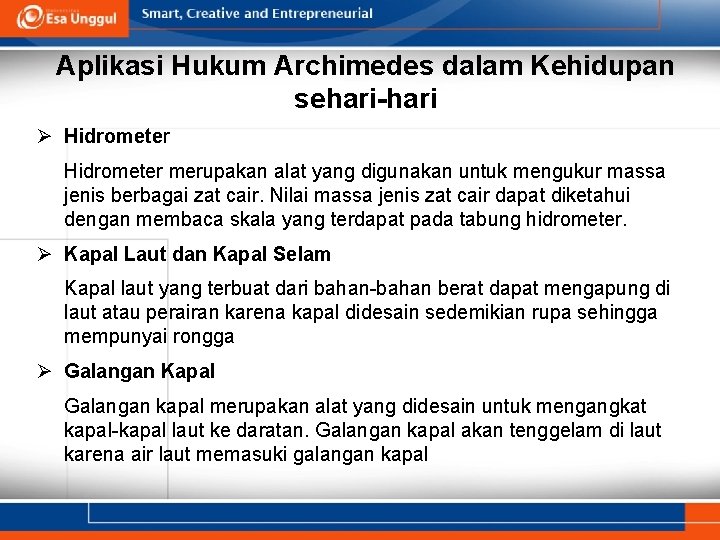 Esa Unggul

Smart, Creative and Entrepreneurial

Aplikasi Hukum Archimedes dalam Kehidupan sehari-hari

➢ Hidrometer

Hidrometer merupakan alat yang digunakan untuk mengukur massa jenis berbagai zat cair. Nilai massa jenis zat cair dapat diketahui dengan membaca skala yang terdapat pada tabung hidrometer.

➢ Kapal Laut dan Kapal Selam

Kapal laut yang terbuat dari bahan-bahan berat dapat mengapung di laut atau perairan karena kapal didesain sedemikian rupa sehingga mempunyai rongga

➢ Galangan Kapal

Galangan kapal merupakan alat yang didesain untuk mengangkat kapal-kapal laut ke daratan. Galangan kapal akan tenggelam di laut karena air laut memasuki galangan kapal